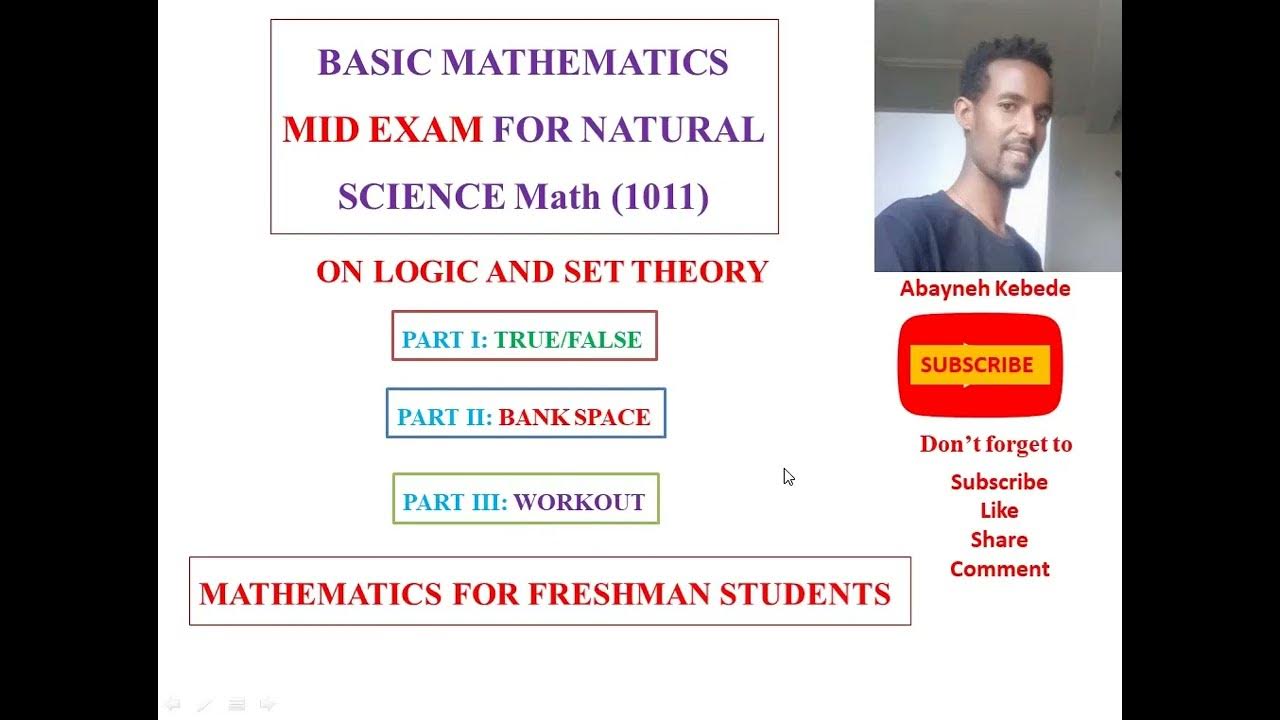 BASIC MATHEMATICS
MID EXAM FOR NATURAL SCIENCE Math (1011)

ON LOGIC AND SET THEORY

PART I: TRUE/FALSE

PART II: BANK SPACE

PART III: WORKOUT

MATHEMATICS FOR FRESHMAN STUDENTS

Abayneh Kebede

SUBSCRIBE

Don't forget to
Subscribe
Like
Share
Comment